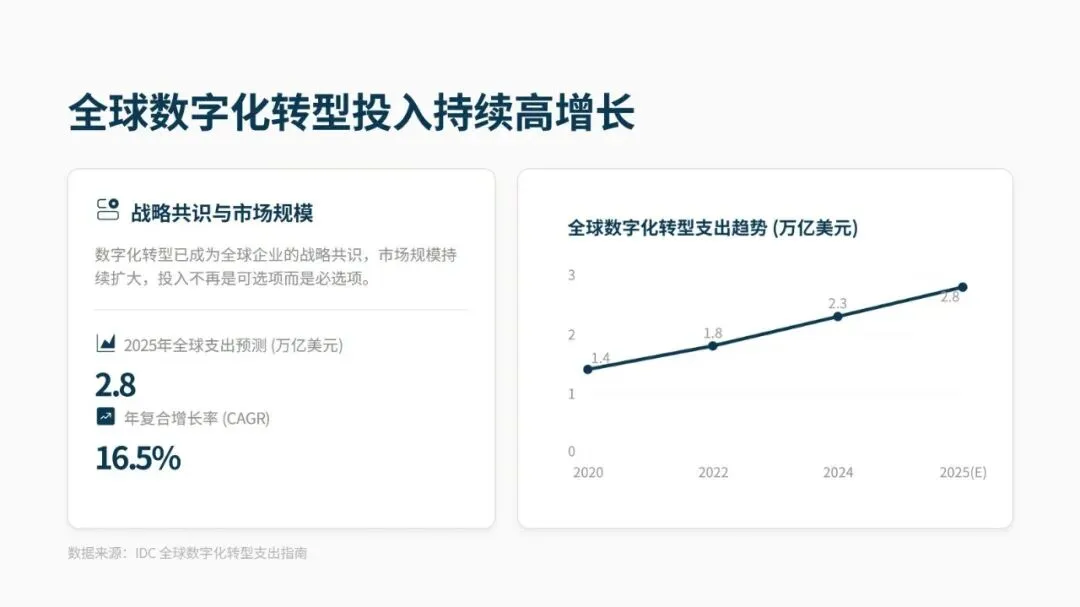 全球数字化转型投入持续高增长

战略共识与市场规模

数字化转型已成为全球企业的战略共识，市场规模持续扩大，投入不再是可选项而是必选项。

2025年全球支出预测 (万亿美元)

2.8

年复合增长率 (CAGR)

16.5%

全球数字化转型支出趋势 (万亿美元)

3
2
1
0

1.4
1.8
2.3
2.8

2020
2022
2024
2025(E)

数据来源：IDC 全球数字化转型支出指南